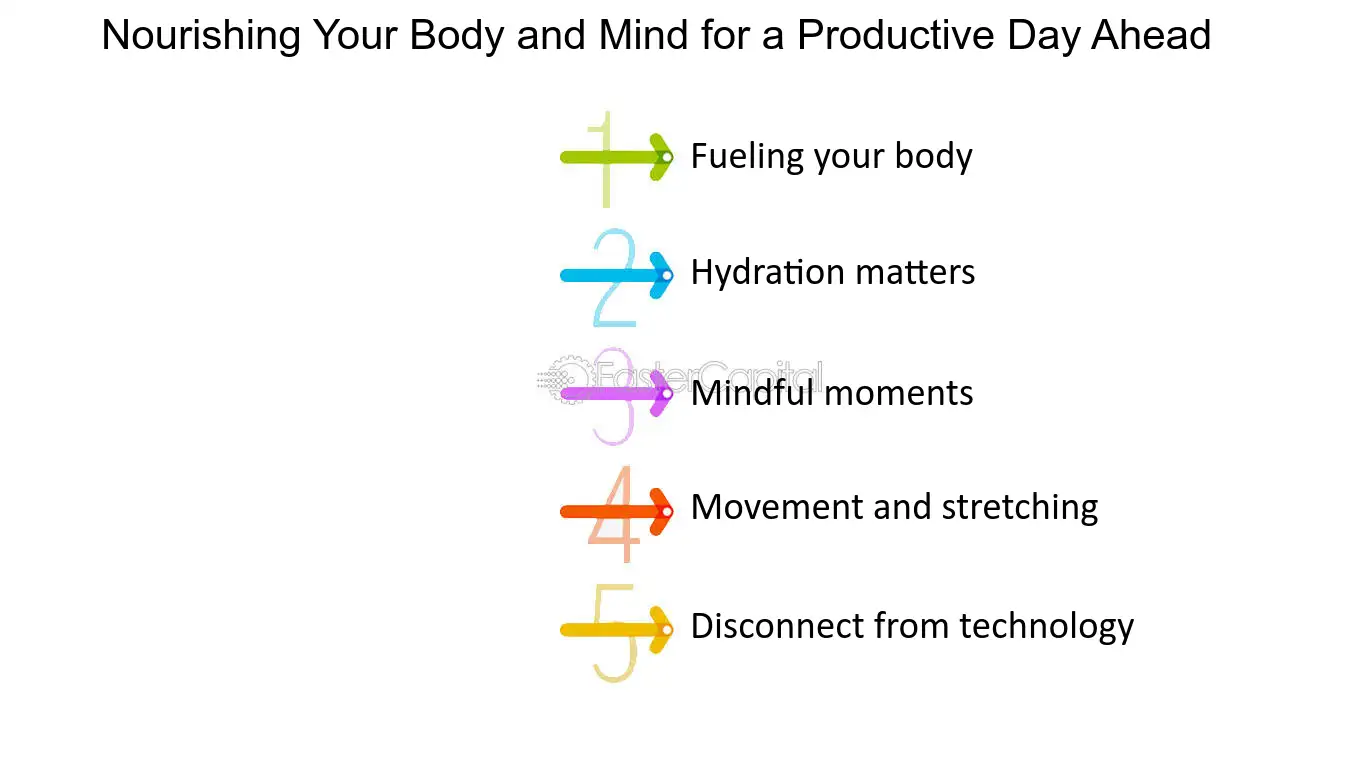 Nourishing Your Body and Mind for a Productive Day Ahead

1 Fueling your body

2 Hydration matters

3 Mindful moments

4 Movement and stretching

5 Disconnect from technology

FasterCapital